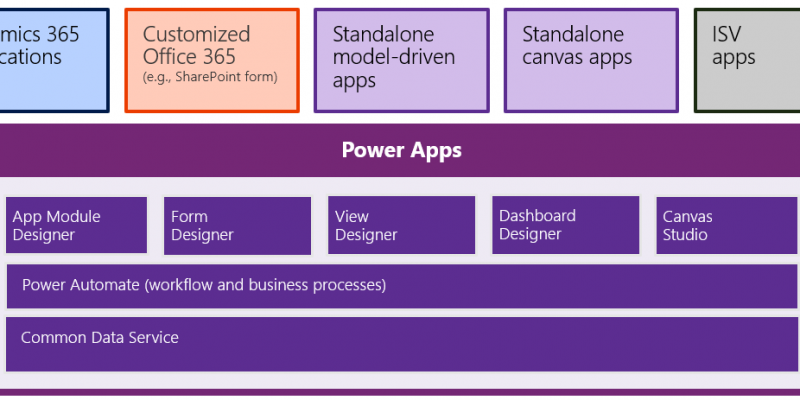 mics 365
cations

Customized
Office 365
(e.g., SharePoint form)

Standalone
model-driven
apps

Standalone
canvas apps

ISV
apps

Power Apps

App Module
Designer

Form
Designer

View
Designer

Dashboard
Designer

Canvas
Studio

Power Automate (workflow and business processes)

Common Data Service